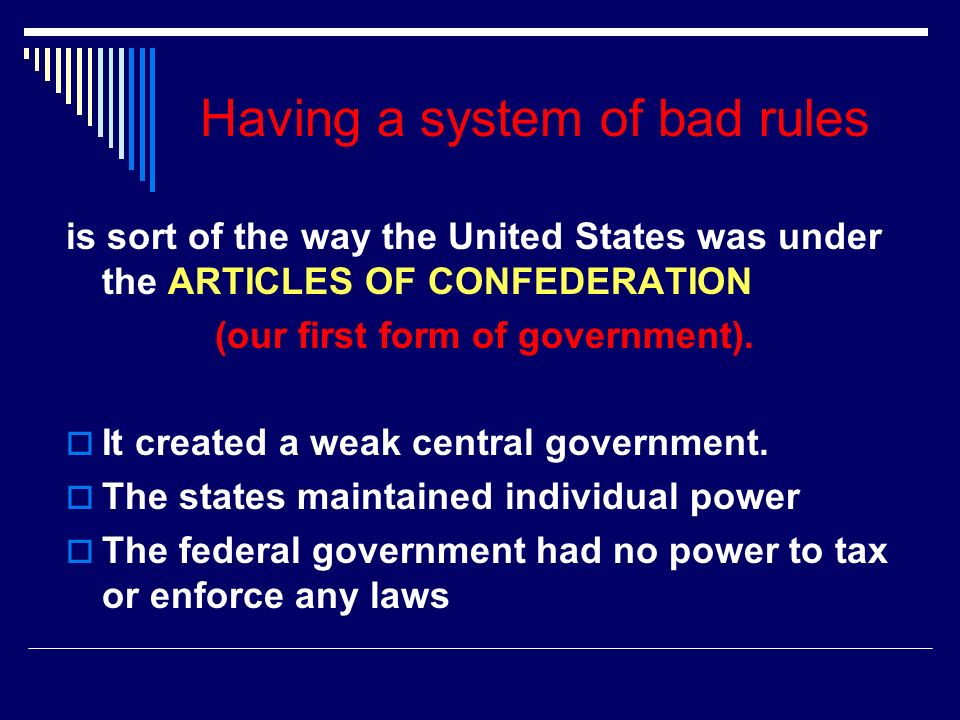 Having a system of bad rules

is sort of the way the United States was under the ARTICLES OF CONFEDERATION

(our first form of government).

It created a weak central government.

The states maintained individual power

The federal government had no power to tax or enforce any laws